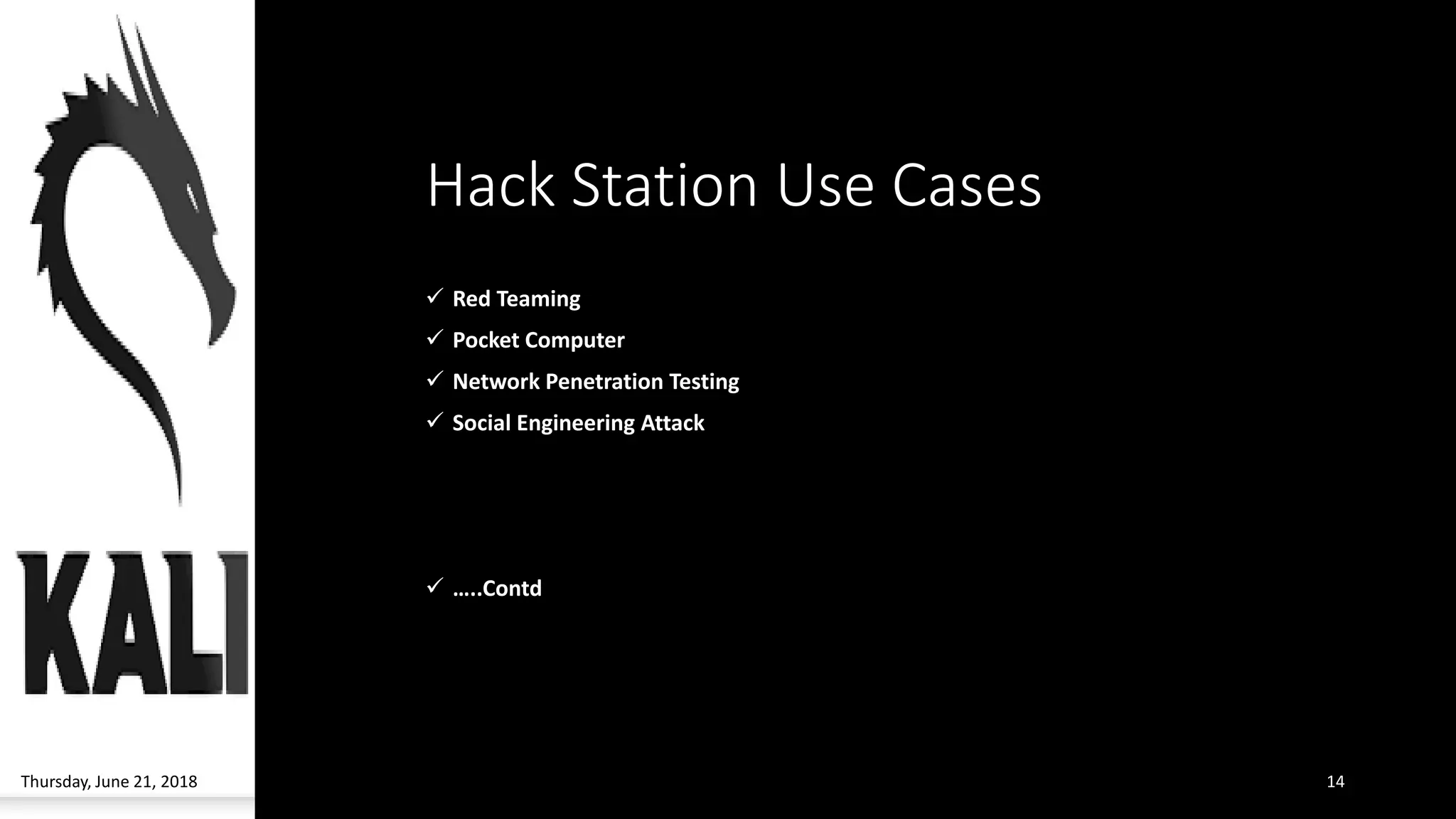 KALI

Hack Station Use Cases

✓ Red Teaming
✓ Pocket Computer
✓ Network Penetration Testing
✓ Social Engineering Attack

✓ …..Contd

Thursday, June 21, 2018

14